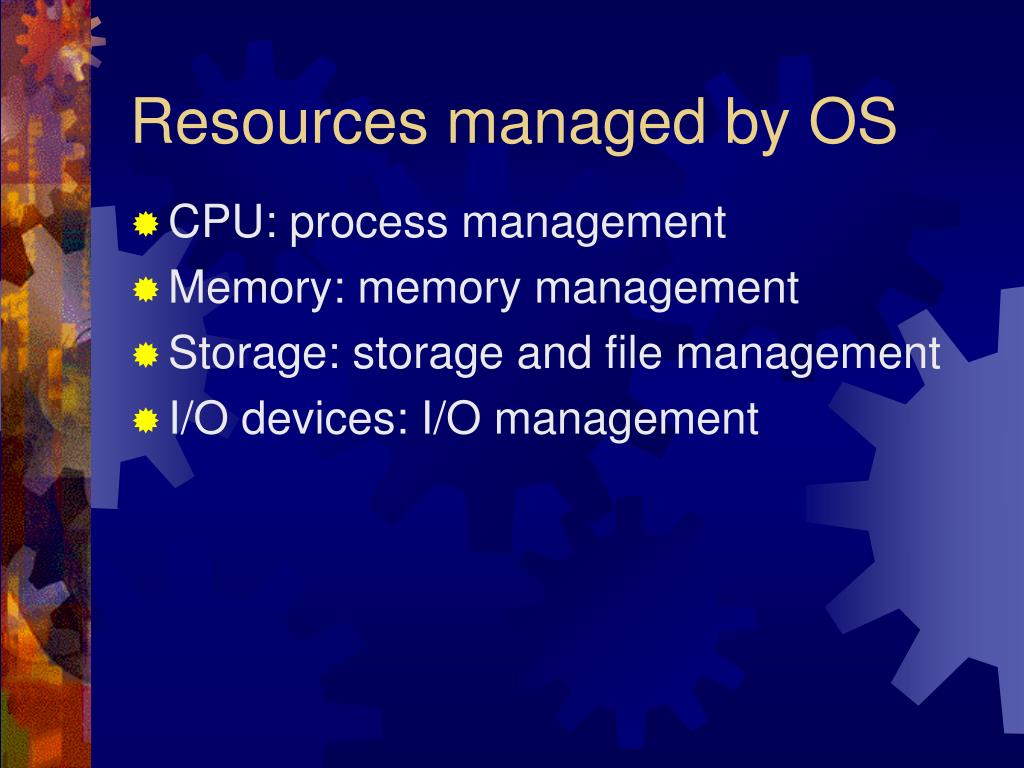 Resources managed by OS

CPU: process management
Memory: memory management
Storage: storage and file management
I/O devices: I/O management